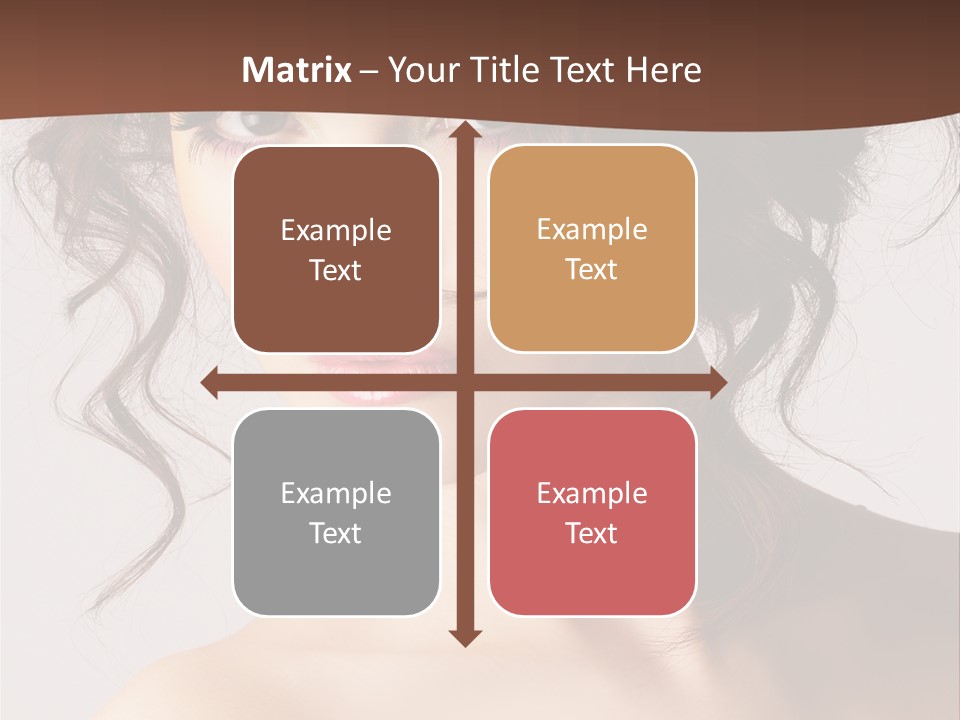 Matrix – Your Title Text Here

Example Text

Example Text

Example Text

Example Text